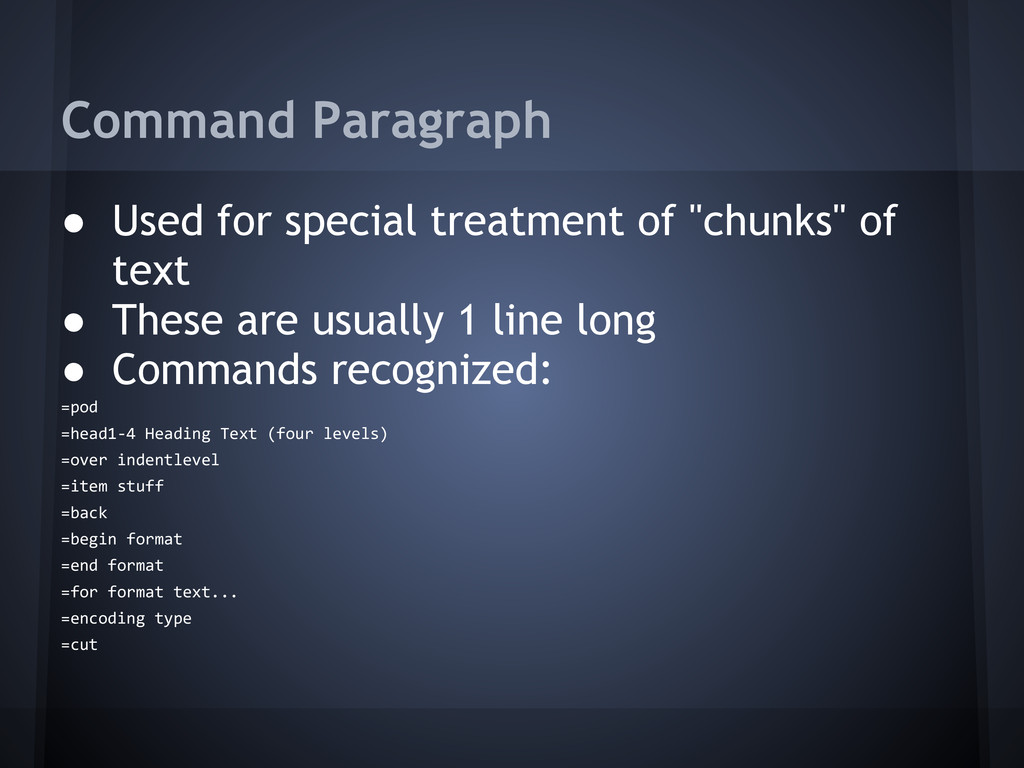 Command Paragraph

● Used for special treatment of "chunks" of text
● These are usually 1 line long
● Commands recognized:

=pod
=head1-4 Heading Text (four levels)
=over indentlevel
=item stuff
=back
=begin format
=end format
=for format text...
=encoding type
=cut